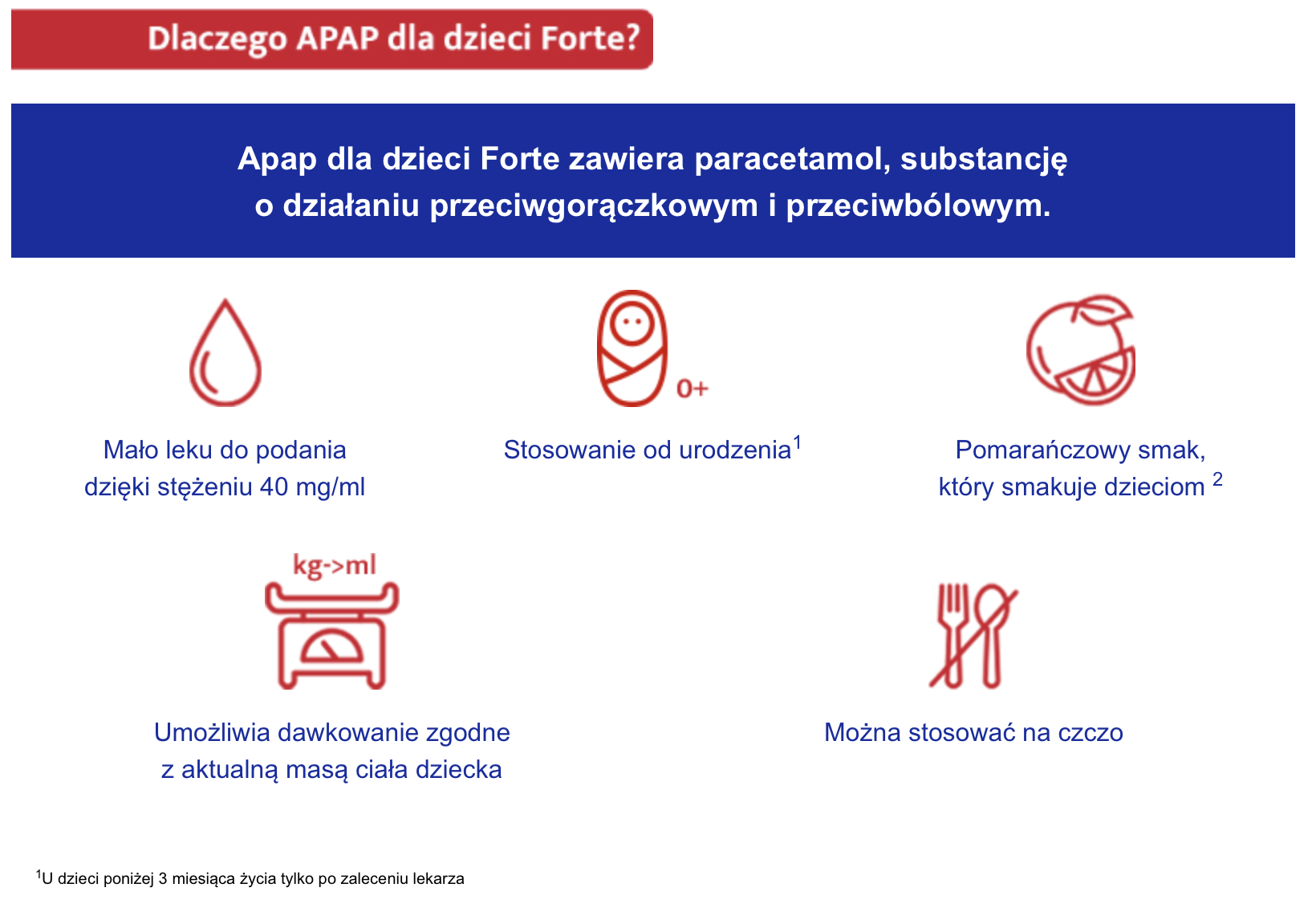 Dlaczego APAP dla dzieci Forte?

Apap dla dzieci Forte zawiera paracetamol, substancję o działaniu przeciwgorączkowym i przeciwbólowym.

Mało leku do podania dzięki stężeniu 40 mg/ml

0+

Stosowanie od urodzenia$^1$

Pomarańczowy smak, który smakuje dzieciom $^2$

kg->ml

Umożliwia dawkowanie zgodne z aktualną masą ciała dziecka

Można stosować na czczo

$^1$U dzieci poniżej 3 miesiąca życia tylko po zaleceniu lekarza